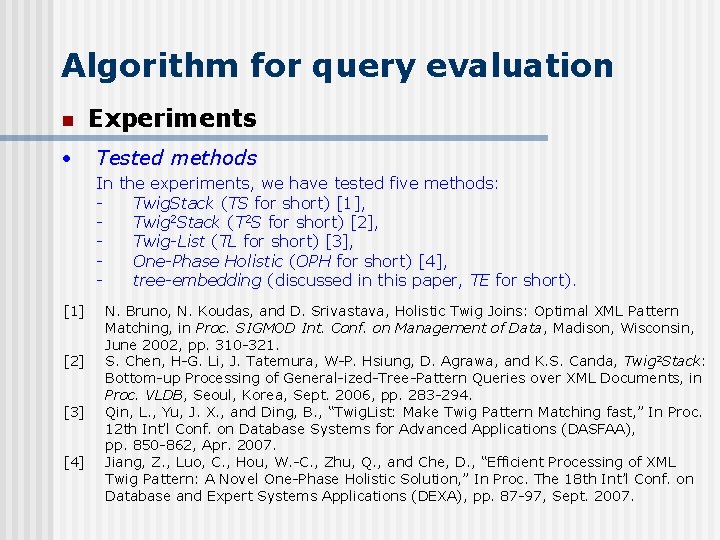 Algorithm for query evaluation

Experiments

• Tested methods

In the experiments, we have tested five methods:
- TwigStack (TS for short) [1],
- Twig²Stack (T²S for short) [2],
- Twig-List (TL for short) [3],
- One-Phase Holistic (OPH for short) [4],
- tree-embedding (discussed in this paper, TE for short).

[1] N. Bruno, N. Koudas, and D. Srivastava, Holistic Twig Joins: Optimal XML Pattern Matching, in Proc. SIGMOD Int. Conf. on Management of Data, Madison, Wisconsin, June 2002, pp. 310-321.
[2] S. Chen, H-G. Li, J. Tatemura, W-P. Hsiung, D. Agrawa, and K.S. Canda, Twig²Stack: Bottom-up Processing of General-ized-Tree-Pattern Queries over XML Documents, in Proc. VLDB, Seoul, Korea, Sept. 2006, pp. 283-294.
[3] Qin, L., Yu, J. X., and Ding, B., "TwigList: Make Twig Pattern Matching fast," In Proc. 12th Int'l Conf. on Database Systems for Advanced Applications (DASFAA), pp. 850-862, Apr. 2007.
[4] Jiang, Z., Luo, C., Hou, W.-C., Zhu, Q., and Che, D., "Efficient Processing of XML Twig Pattern: A Novel One-Phase Holistic Solution," In Proc. The 18th Int'l Conf. on Database and Expert Systems Applications (DEXA), pp. 87-97, Sept. 2007.